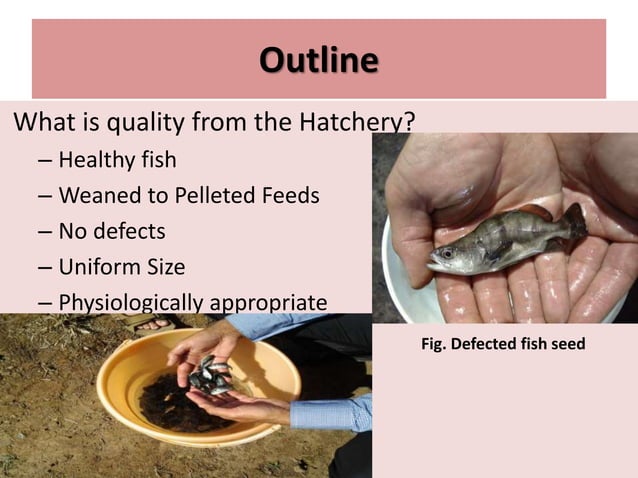 Outline

What is quality from the Hatchery?

– Healthy fish
– Weaned to Pelleted Feeds
– No defects
– Uniform Size
– Physiologically appropriate

Fig. Defected fish seed